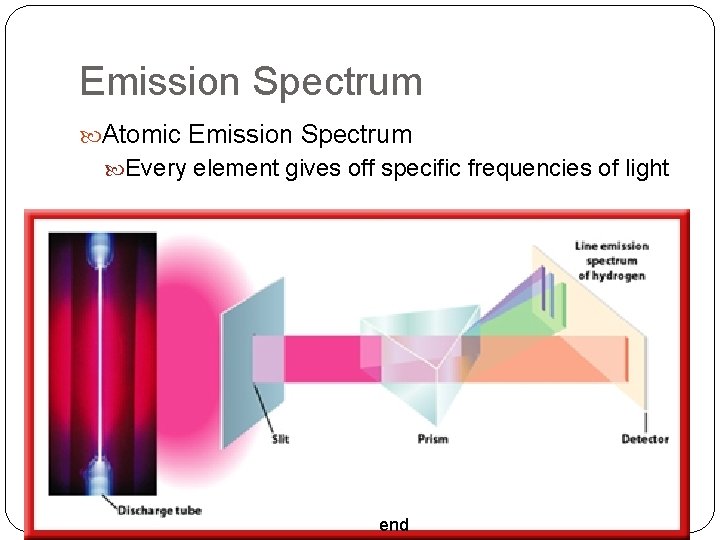 Emission Spectrum

Atomic Emission Spectrum

Every element gives off specific frequencies of light

Line emission spectrum of hydrogen

Slit

Prism

Detector

Discharge tube

end